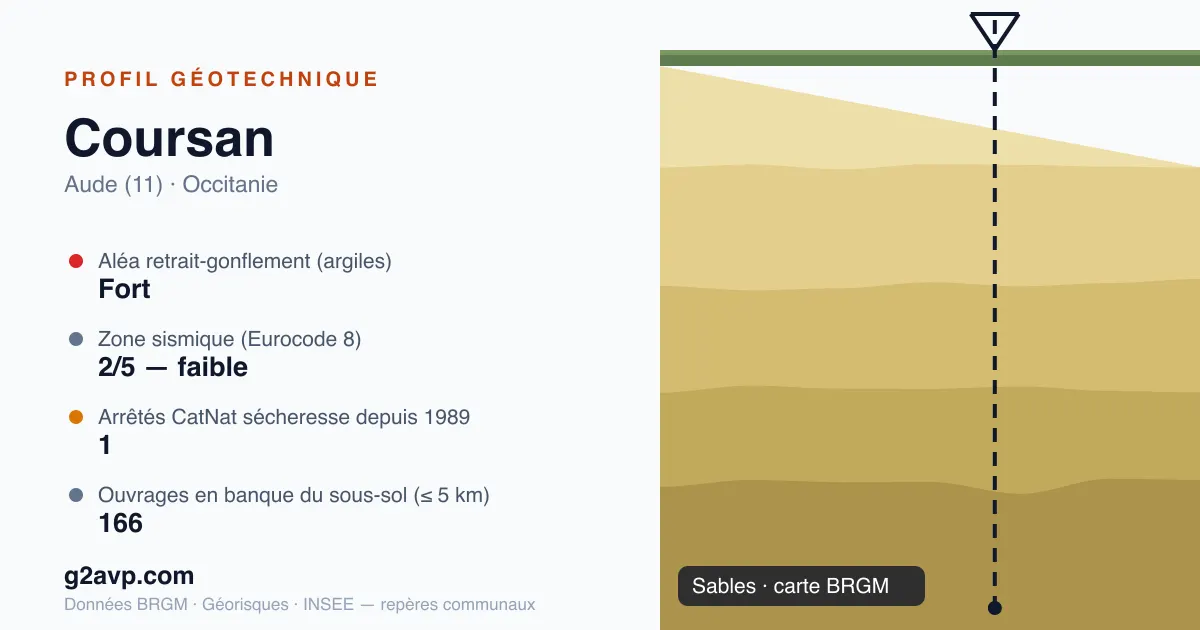 PROFIL GÉOTECHNIQUE

Coursan

Aude (11) · Occitanie

Aléa retrait-gonflement (argiles)
Fort

Zone sismique (Eurocode 8)
2/5 — faible

Arrêtés CatNat sécheresse depuis 1989
1

Ouvrages en banque du sous-sol (≤ 5 km)
166

g2avp.com

Données BRGM · Géorisques · INSEE — repères communaux

Sables · carte BRGM